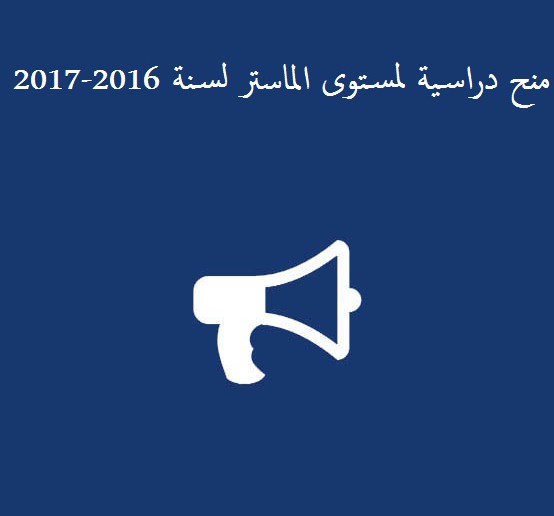 منح دراسية لمستوى الماستر لسنة 2016-2017